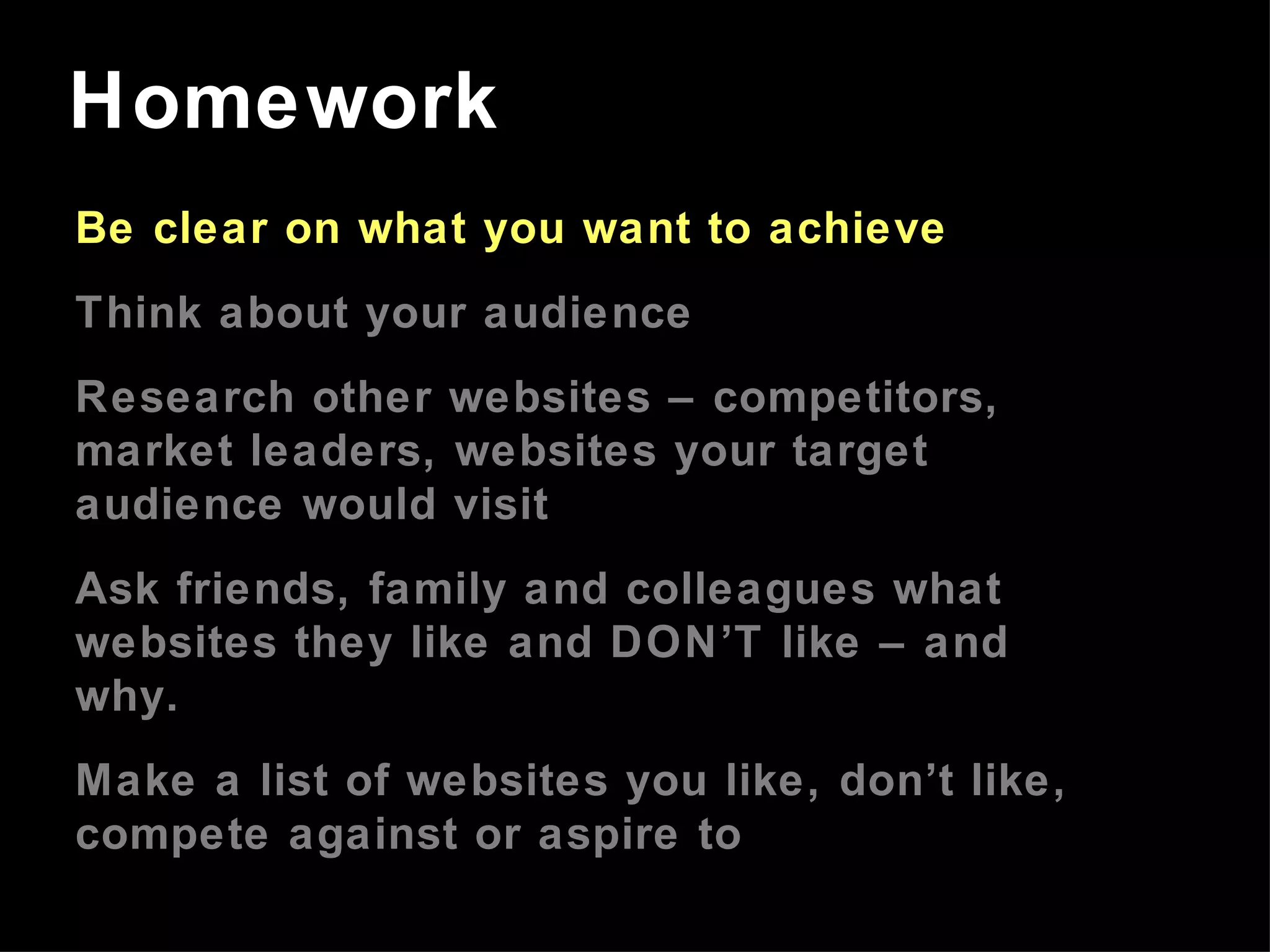 Homework

Be clear on what you want to achieve

Think about your audience

Research other websites – competitors, market leaders, websites your target audience would visit

Ask friends, family and colleagues what websites they like and DON’T like – and why.

Make a list of websites you like, don’t like, compete against or aspire to